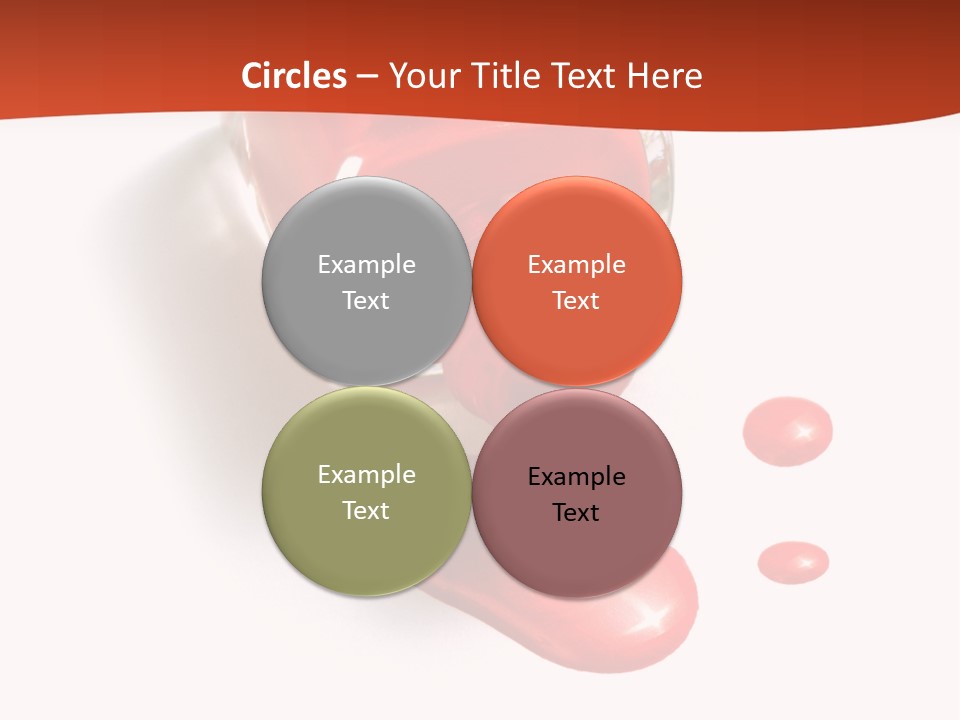 Circles – Your Title Text Here

Example Text

Example Text

Example Text

Example Text